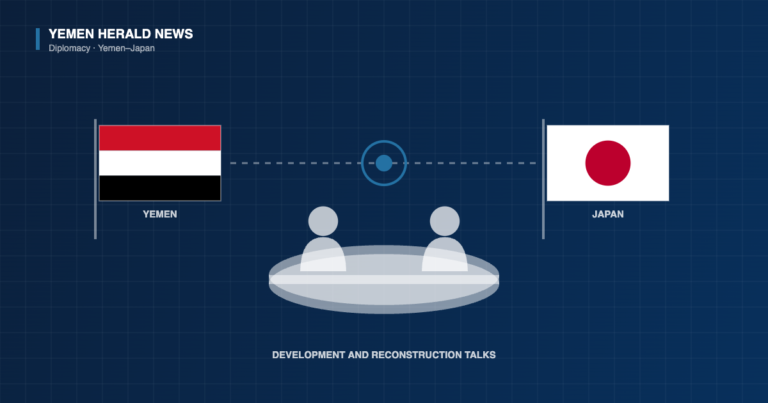 YEMEN HERALD NEWS
Diplomacy · Yemen–Japan

YEMEN

JAPAN

DEVELOPMENT AND RECONSTRUCTION TALKS